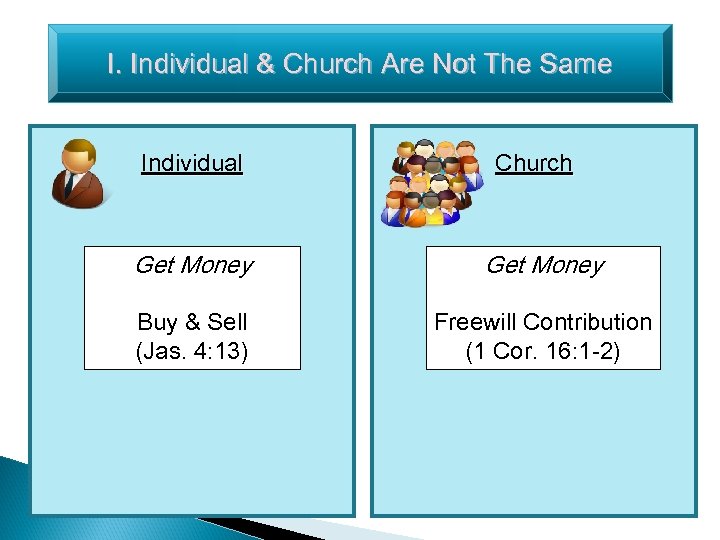 I. Individual & Church Are Not The Same

Individual

Get Money

Buy & Sell
(Jas. 4:13)

Church

Get Money

Freewill Contribution
(1 Cor. 16:1-2)